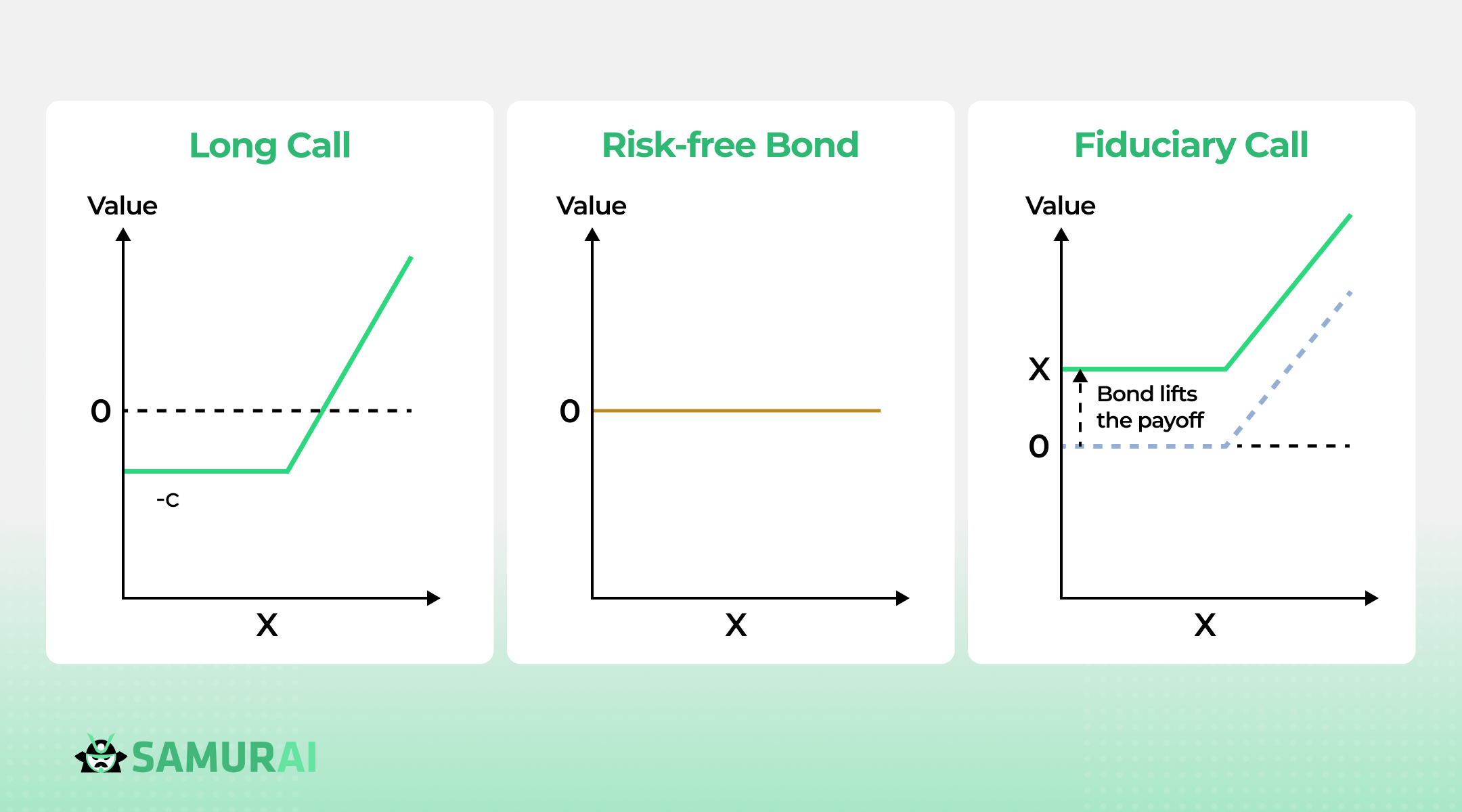 Long Call

Value

0

-c

X

Risk-free Bond

Value

0

X

Fiduciary Call

Value

X

Bond lifts the payoff

0

X

SAMURAI